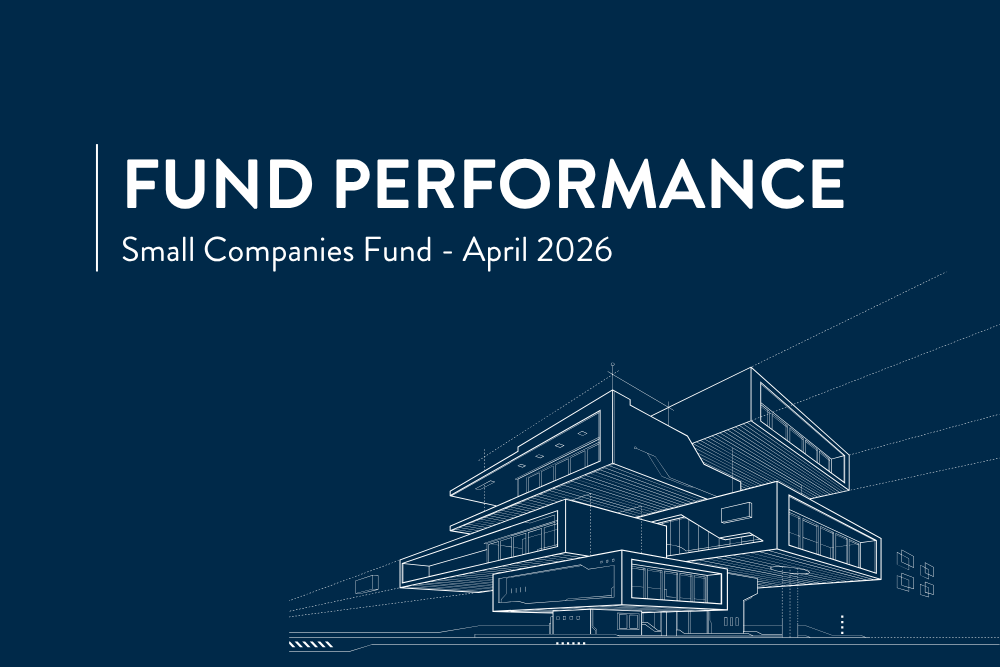 FUND PERFORMANCE

Small Companies Fund - April 2026